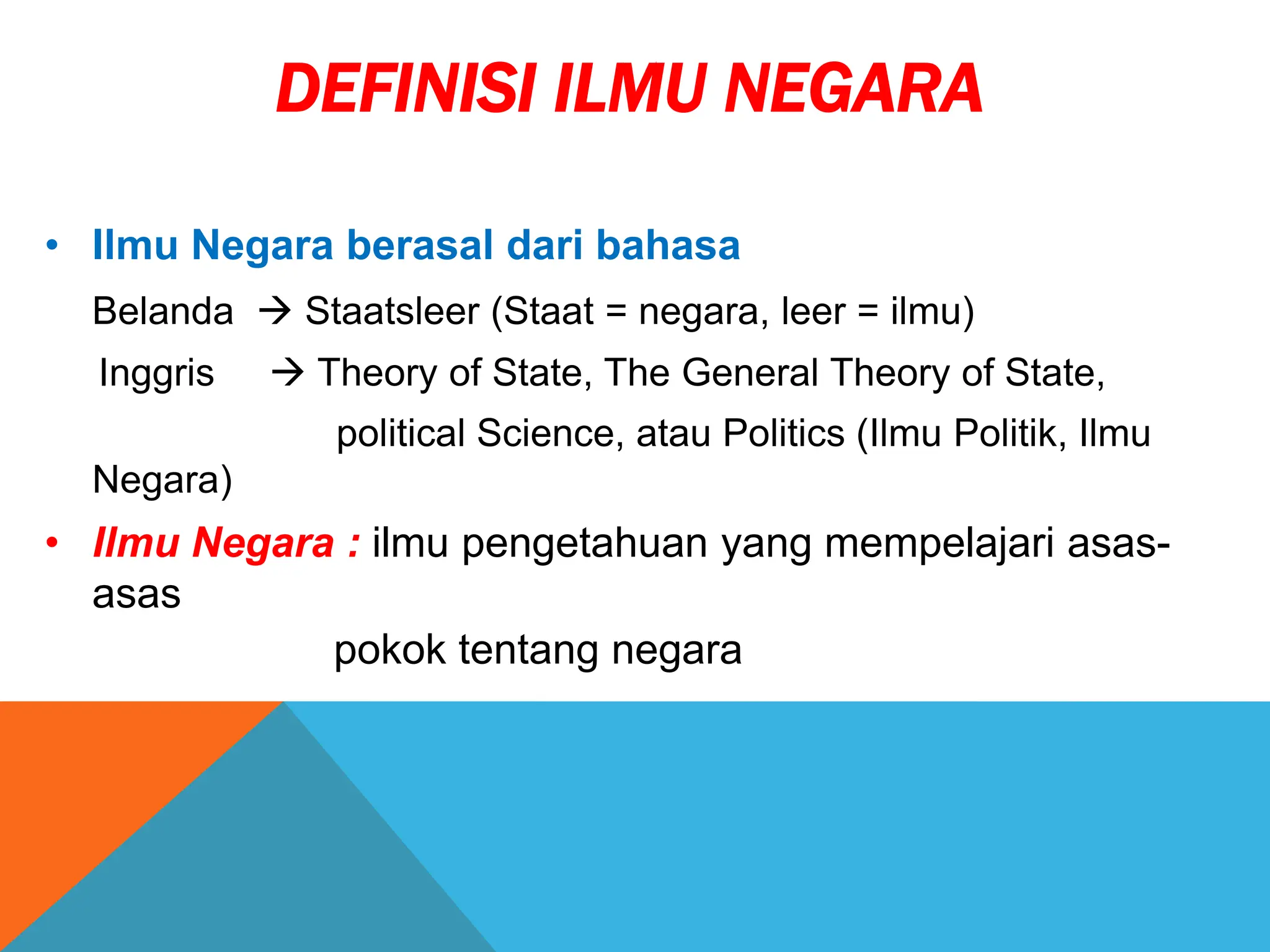 DEFINISI ILMU NEGARA

• Ilmu Negara berasal dari bahasa

Belanda → Staatsleer (Staat = negara, leer = ilmu)

Inggris → Theory of State, The General Theory of State, political Science, atau Politics (Ilmu Politik, Ilmu Negara)

• Ilmu Negara : ilmu pengetahuan yang mempelajari asas-asas pokok tentang negara